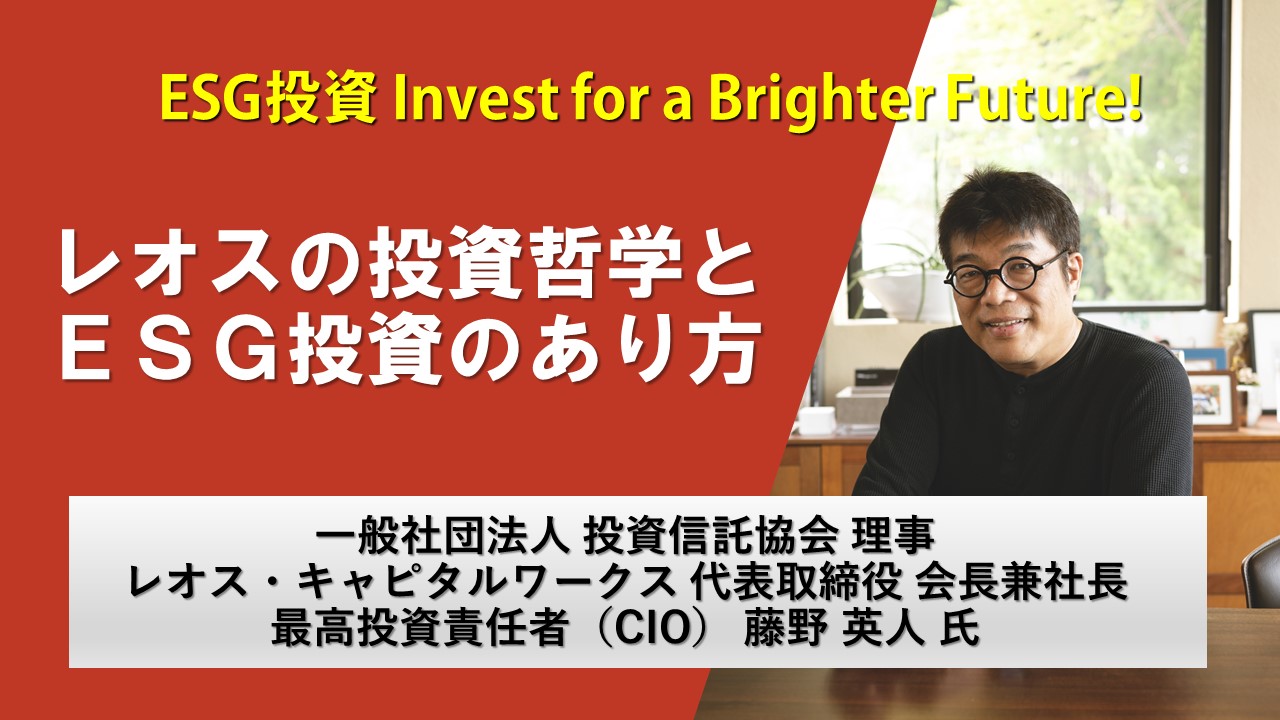 ESG投資 Invest for a Brighter Future!

レオスの投資哲学と
ＥＳＧ投資のあり方

一般社団法人 投資信託協会 理事
レオス・キャピタルワークス 代表取締役 会長兼社長
最高投資責任者（CIO） 藤野 英人 氏